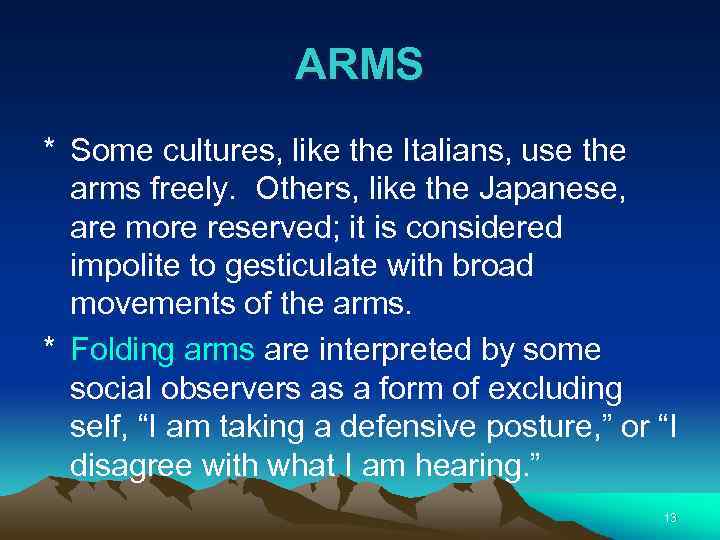 ARMS

* Some cultures, like the Italians, use the arms freely. Others, like the Japanese, are more reserved; it is considered impolite to gesticulate with broad movements of the arms.

* Folding arms are interpreted by some social observers as a form of excluding self, “I am taking a defensive posture,” or “I disagree with what I am hearing.”

13